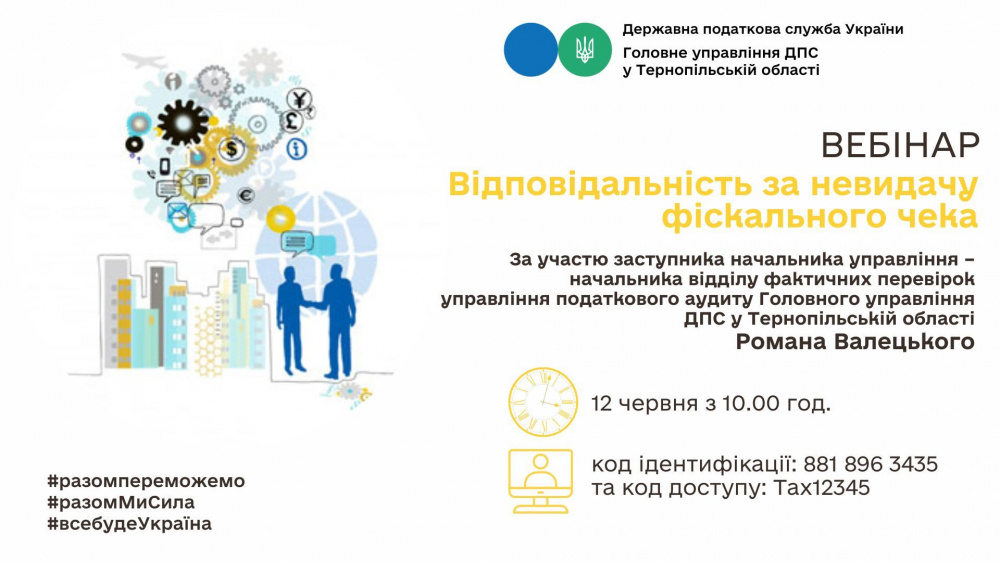 Державна податкова служба України
Головне управління ДПС
у Тернопільській області

ВЕБІНАР
Відповідальність за невидачу фіскального чека

За участю заступника начальника управління – начальника відділу фактичних перевірок управління податкового аудиту Головного управління ДПС у Тернопільській області
Романа Валецького

12 червня з 10.00 год.

код ідентифікації: 881 896 3435
та код доступу: Tax12345

#разомпереможемо
#разомМиСила
#всебудеУкраїна